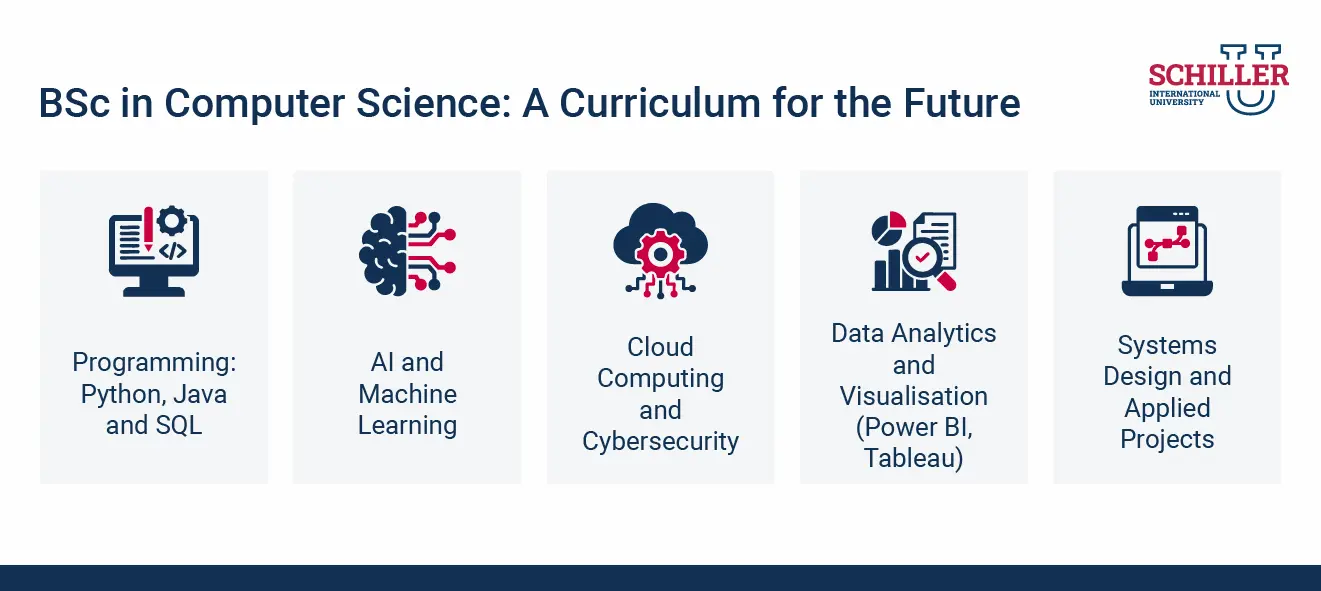 BSc in Computer Science: A Curriculum for the Future

SCHILLER
INTERNATIONAL UNIVERSITY

Programming: Python, Java and SQL

AI and Machine Learning

Cloud Computing and Cybersecurity

Data Analytics and Visualisation (Power BI, Tableau)

Systems Design and Applied Projects